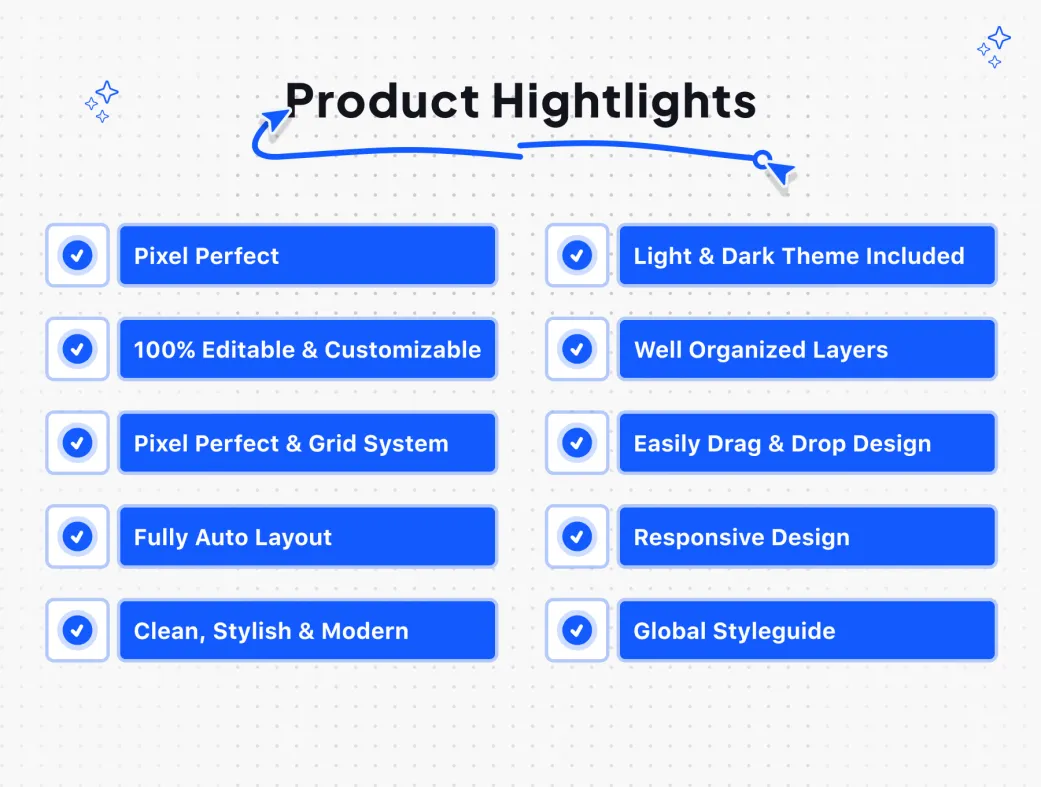 Product Hightlights

Pixel Perfect

100% Editable & Customizable

Pixel Perfect & Grid System

Fully Auto Layout

Clean, Stylish & Modern

Light & Dark Theme Included

Well Organized Layers

Easily Drag & Drop Design

Responsive Design

Global Styleguide